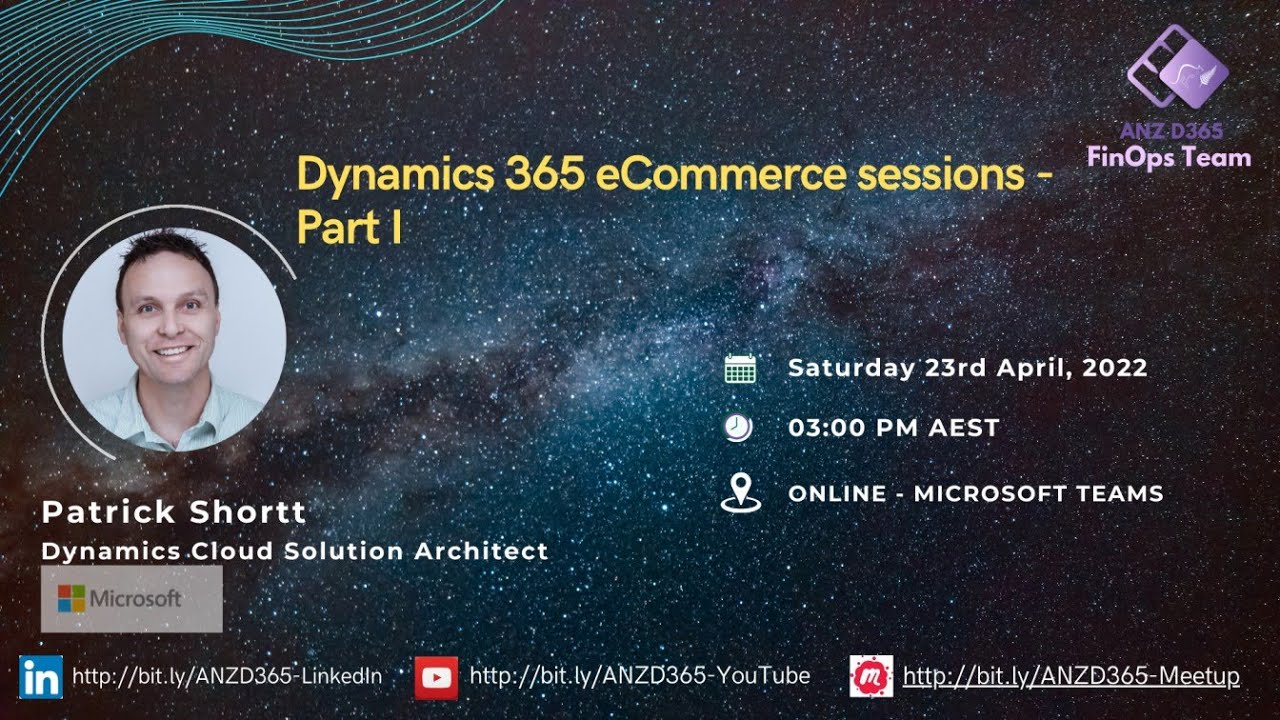 ANZ D365
FinOps Team

Dynamics 365 eCommerce sessions - Part I

Saturday 23rd April, 2022

03:00 PM AEST

ONLINE - MICROSOFT TEAMS

Patrick Shortt
Dynamics Cloud Solution Architect

Microsoft

in http://bit.ly/ANZD365-LinkedIn
http://bit.ly/ANZD365-YouTube
m http://bit.ly/ANZD365-Meetup